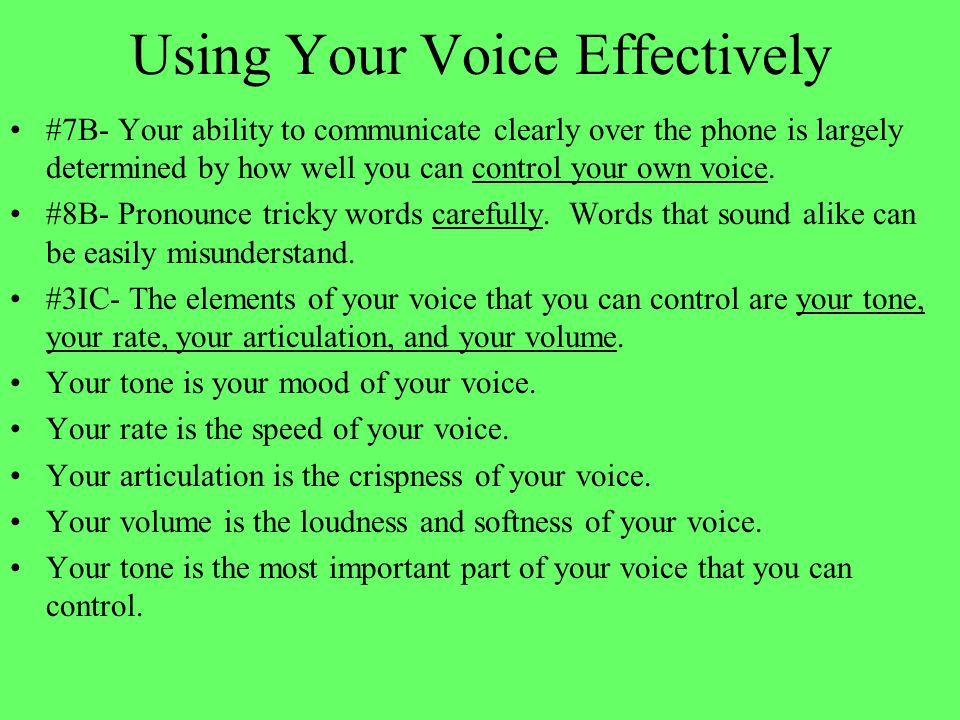 Using Your Voice Effectively

• #7B- Your ability to communicate clearly over the phone is largely determined by how well you can control your own voice.

• #8B- Pronounce tricky words carefully. Words that sound alike can be easily misunderstand.

• #3IC- The elements of your voice that you can control are your tone, your rate, your articulation, and your volume.

• Your tone is your mood of your voice.

• Your rate is the speed of your voice.

• Your articulation is the crispness of your voice.

• Your volume is the loudness and softness of your voice.

• Your tone is the most important part of your voice that you can control.